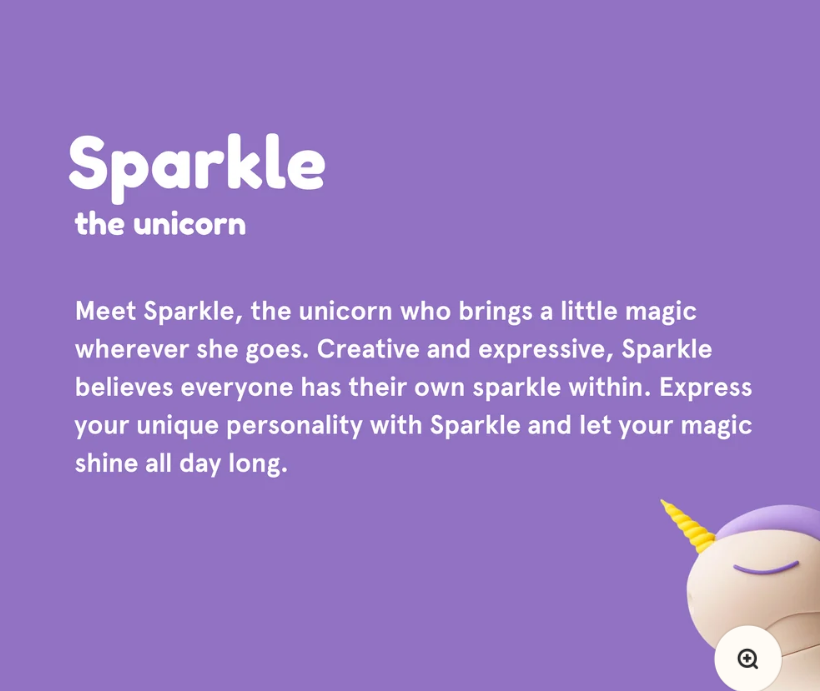 Sparkle
the unicorn

Meet Sparkle, the unicorn who brings a little magic wherever she goes. Creative and expressive, Sparkle believes everyone has their own sparkle within. Express your unique personality with Sparkle and let your magic shine all day long.